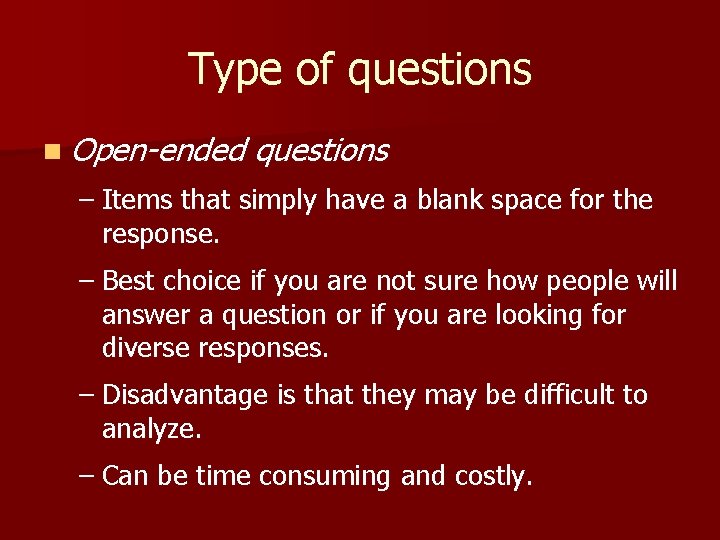 Type of questions

Open-ended questions

– Items that simply have a blank space for the response.

– Best choice if you are not sure how people will answer a question or if you are looking for diverse responses.

– Disadvantage is that they may be difficult to analyze.

– Can be time consuming and costly.